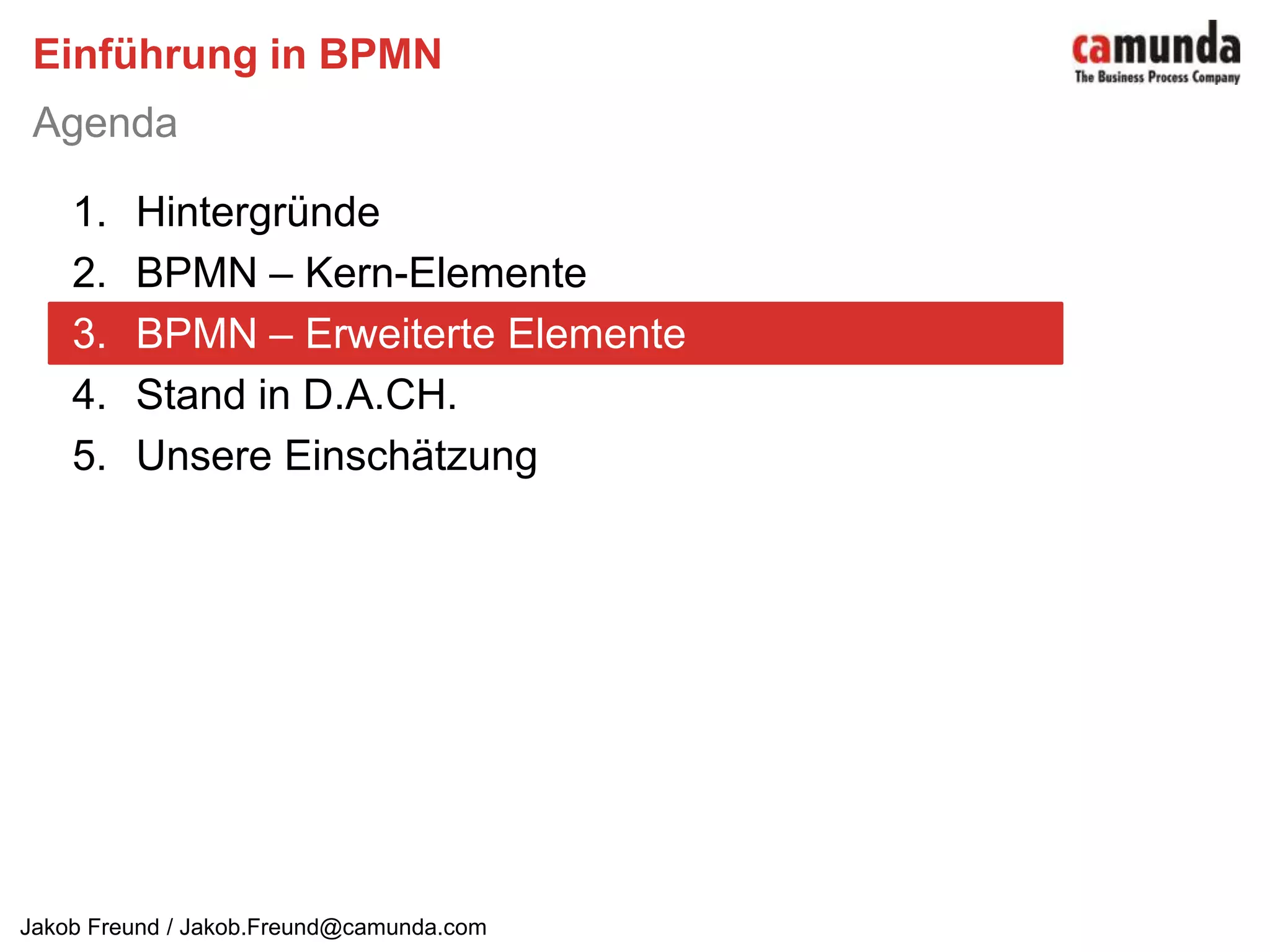 Einführung in BPMN

camunda
The Business Process Company

Agenda

1. Hintergründe
2. BPMN – Kern-Elemente
3. BPMN – Erweiterte Elemente
4. Stand in D.A.CH.
5. Unsere Einschätzung

Jakob Freund / Jakob.Freund@camunda.com